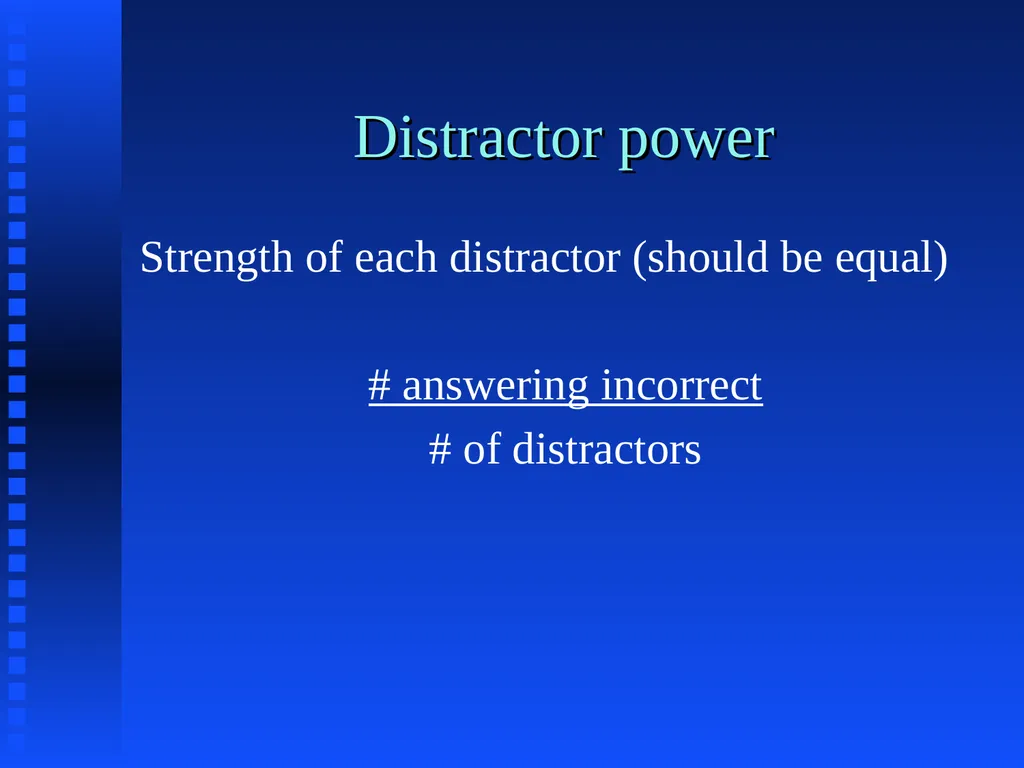 Distractor power

Strength of each distractor (should be equal)

$\frac{\text{\# answering incorrect}}{\text{\# of distractors}}$